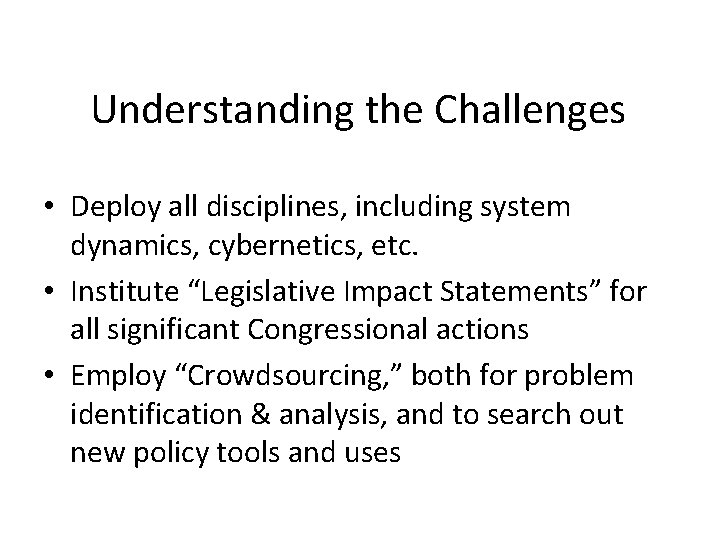 Understanding the Challenges

• Deploy all disciplines, including system dynamics, cybernetics, etc.
• Institute “Legislative Impact Statements” for all significant Congressional actions
• Employ “Crowdsourcing,” both for problem identification & analysis, and to search out new policy tools and uses